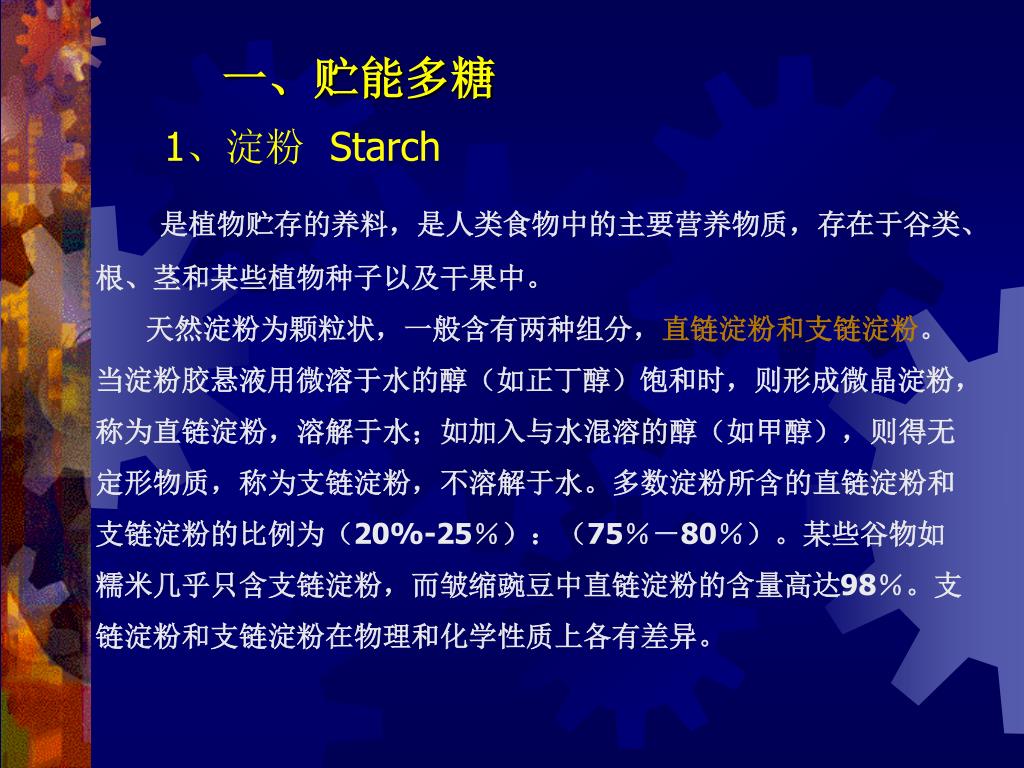 一、贮能多糖

1、淀粉 Starch

是植物贮存的养料，是人类食物中的主要营养物质，存在于谷类、根、茎和某些植物种子以及干果中。

天然淀粉为颗粒状，一般含有两种组分，直链淀粉和支链淀粉。当淀粉胶悬液用微溶于水的醇（如正丁醇）饱和时，则形成微晶淀粉，称为直链淀粉，溶解于水；如加入与水混溶的醇（如甲醇），则得无定形物质，称为支链淀粉，不溶解于水。多数淀粉所含的直链淀粉和支链淀粉的比例为（20%-25％）：（75％－80％）。某些谷物如糯米几乎只含支链淀粉，而皱缩豌豆中直链淀粉的含量高达98％。支链淀粉和支链淀粉在物理和化学性质上各有差异。